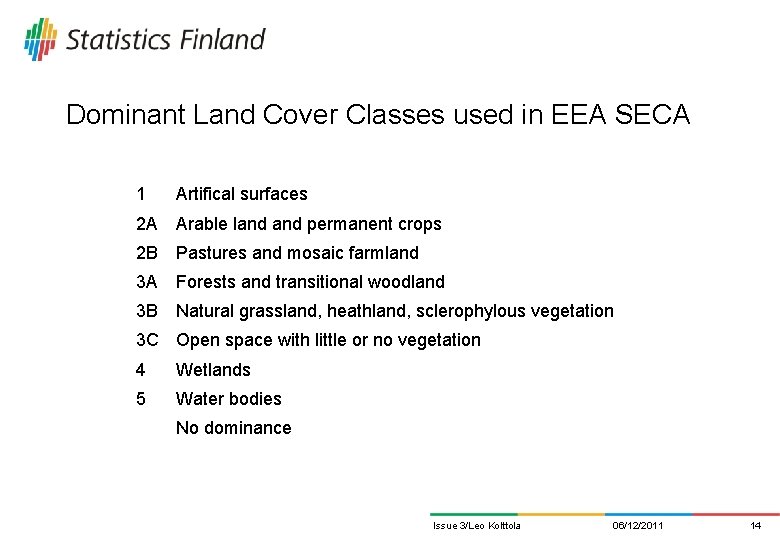 Statistics Finland

Dominant Land Cover Classes used in EEA SECA

1 Artifical surfaces
2A Arable land and permanent crops
2B Pastures and mosaic farmland
3A Forests and transitional woodland
3B Natural grassland, heathland, sclerophylous vegetation
3C Open space with little or no vegetation
4 Wetlands
5 Water bodies
No dominance

Issue 3/Leo Kolttola 06/12/2011 14